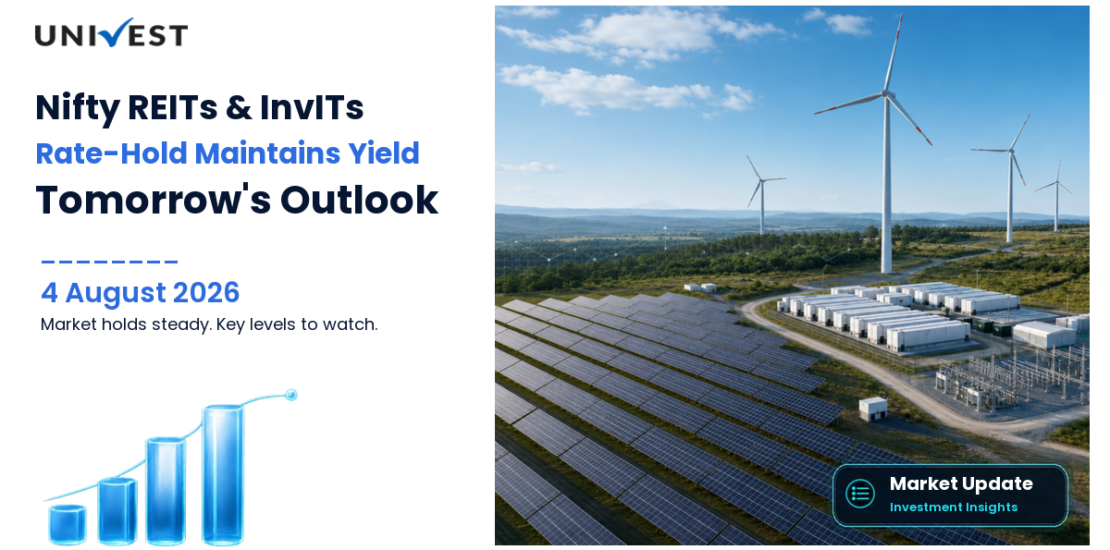 UNIVEST

Nifty REITs & InvITs
Rate-Hold Maintains Yield
Tomorrow's Outlook

4 August 2026
Market holds steady. Key levels to watch.

Market Update
Investment Insights